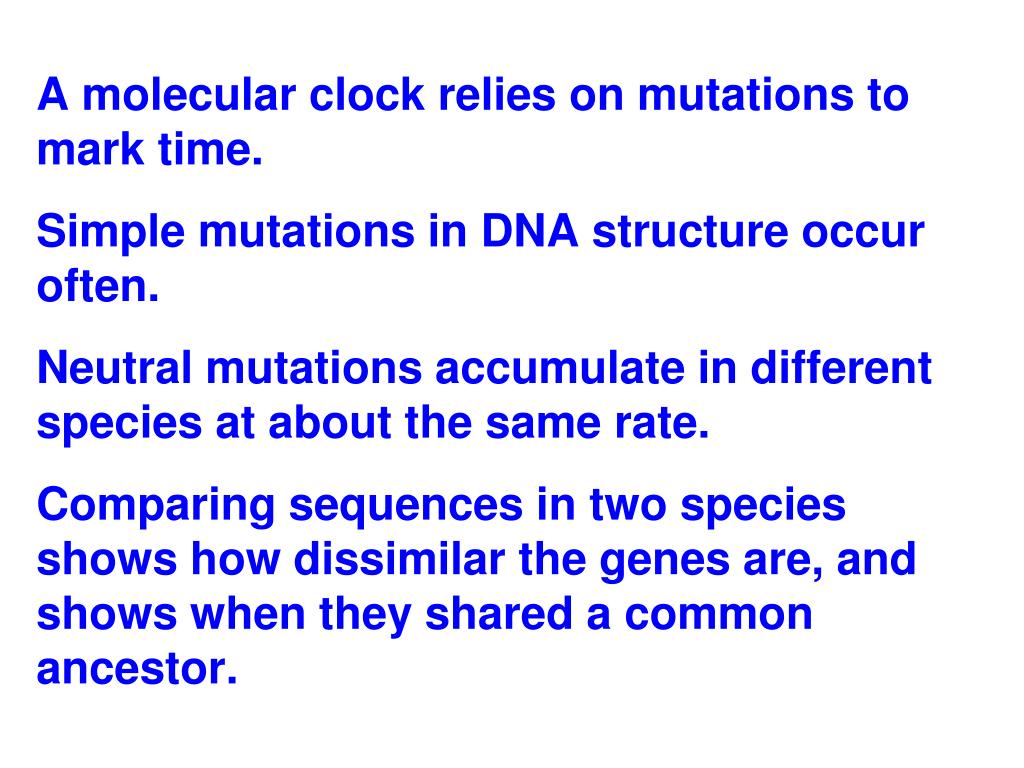 A molecular clock relies on mutations to mark time.

Simple mutations in DNA structure occur often.

Neutral mutations accumulate in different species at about the same rate.

Comparing sequences in two species shows how dissimilar the genes are, and shows when they shared a common ancestor.